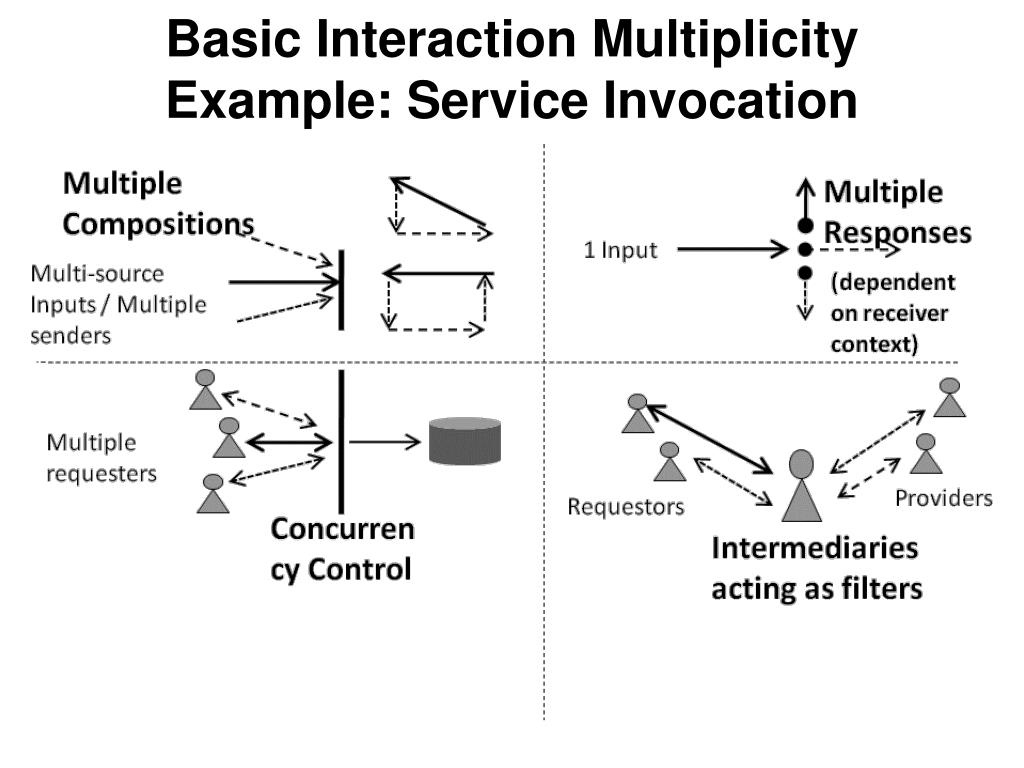 Basic Interaction Multiplicity Example: Service Invocation

Multiple Compositions

Multi-source Inputs / Multiple senders

1 Input

Multiple Responses

(dependent on receiver context)

Multiple requesters

Concurren cy Control

Requestors

Providers

Intermediaries acting as filters